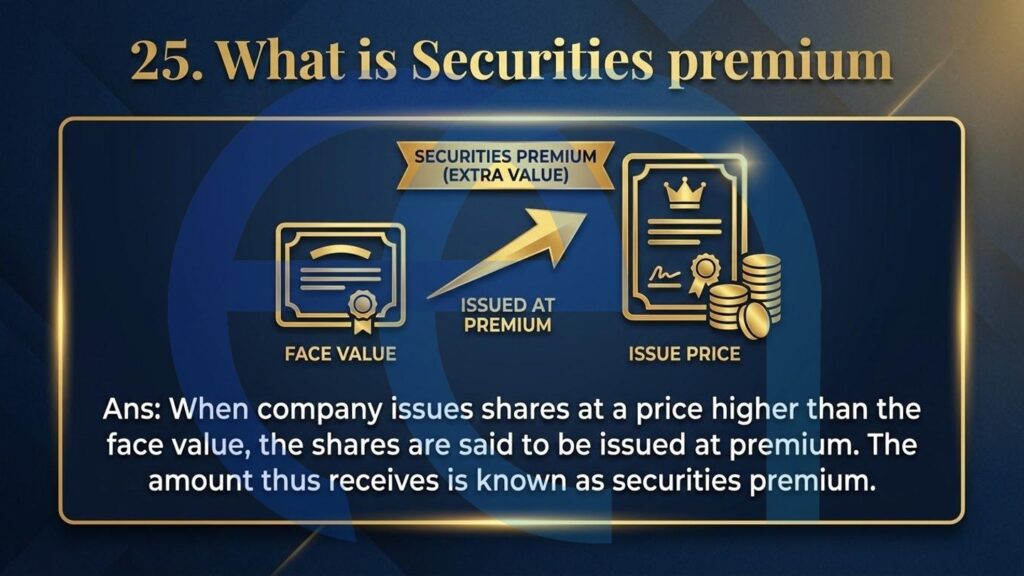 25. What is Securities premium

SECURITIES PREMIUM (EXTRA VALUE)

FACE VALUE

ISSUED AT PREMIUM

ISSUE PRICE

Ans: When company issues shares at a price higher than the face value, the shares are said to be issued at premium. The amount thus receives is known as securities premium.